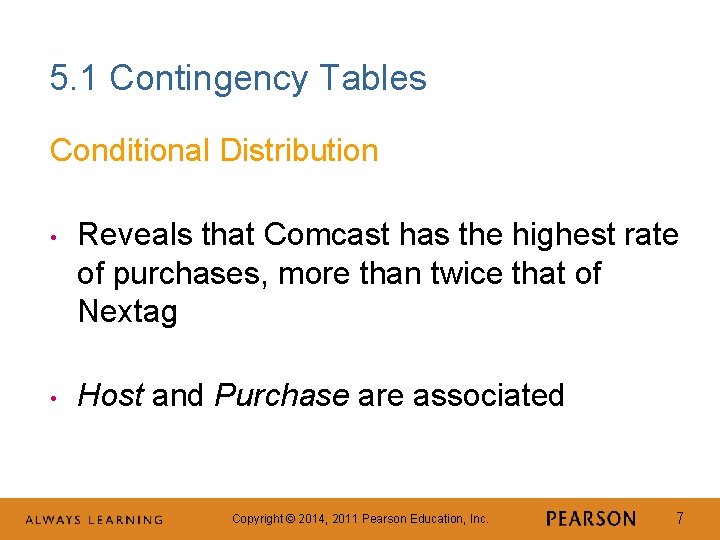 5.1 Contingency Tables

Conditional Distribution

• Reveals that Comcast has the highest rate of purchases, more than twice that of Nextag

• Host and Purchase are associated

ALWAYS LEARNING

Copyright © 2014, 2011 Pearson Education, Inc.

PEARSON

7